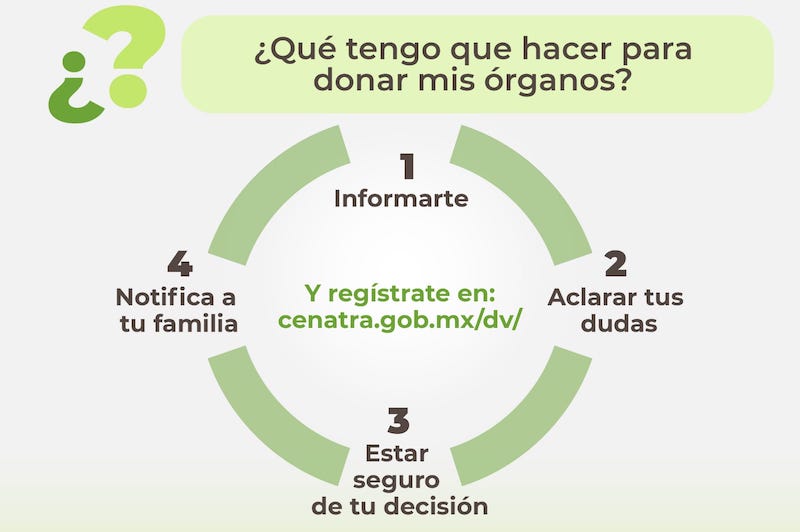 ¿?

¿Qué tengo que hacer para donar mis órganos?

1
Informarte

2
Aclarar tus dudas

3
Estar seguro de tu decisión

4
Notifica a tu familia

Y regístrate en:
cenatra.gob.mx/dv/